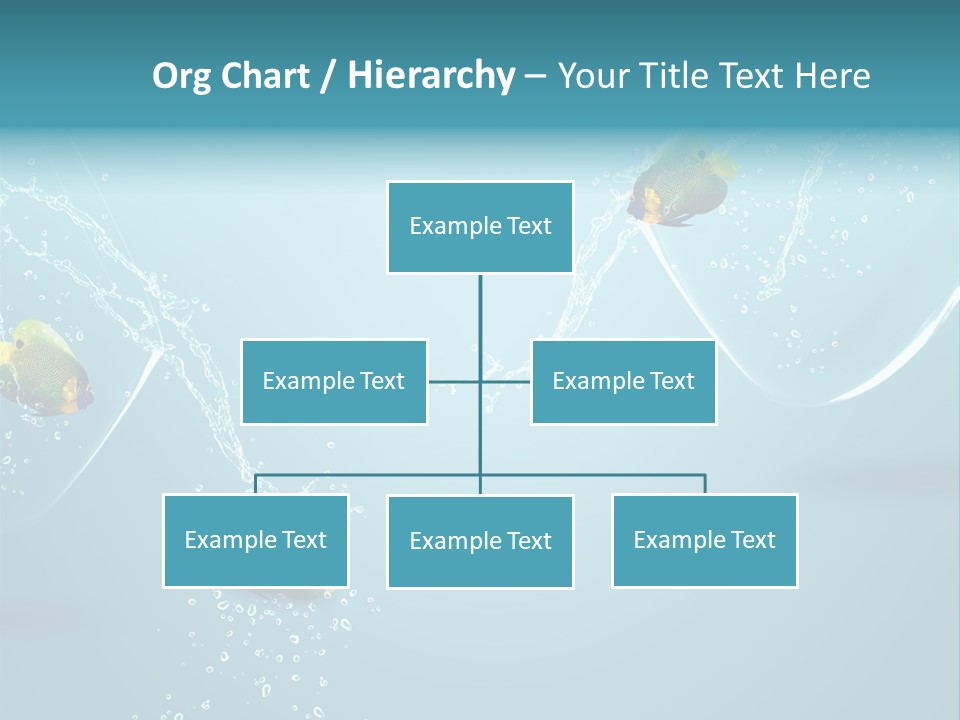 Org Chart / Hierarchy – Your Title Text Here

Example Text

Example Text

Example Text

Example Text

Example Text

Example Text